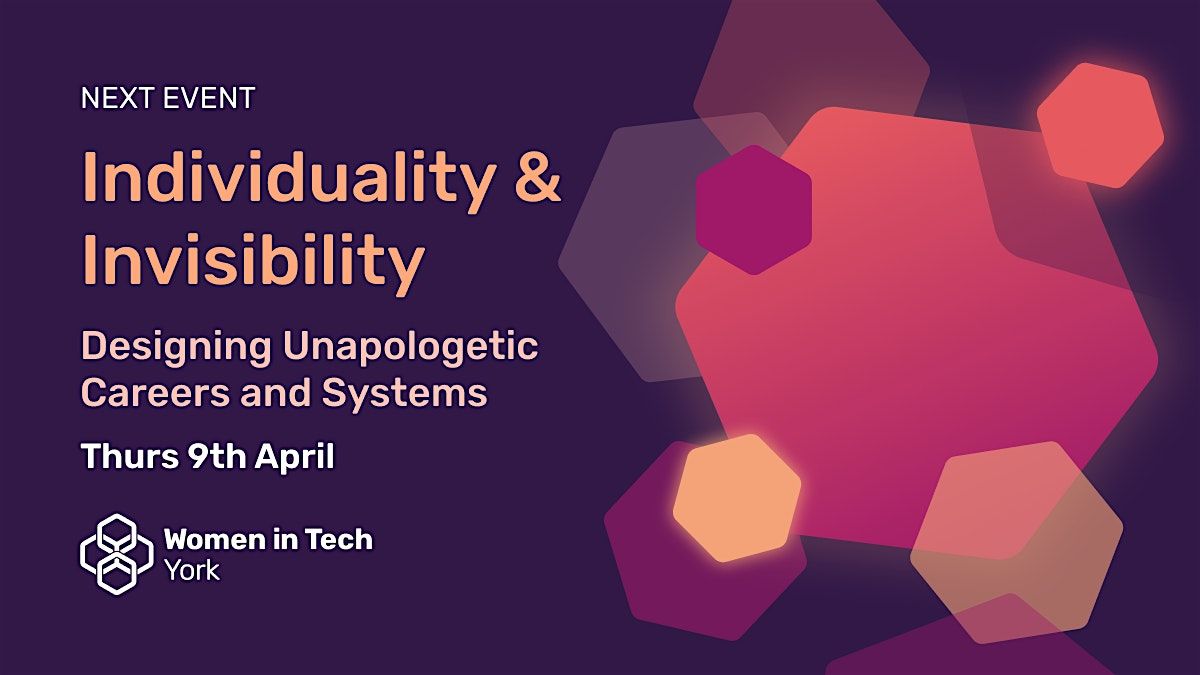 NEXT EVENT

Individuality & Invisibility

Designing Unapologetic Careers and Systems

Thurs 9th April

Women in Tech
York